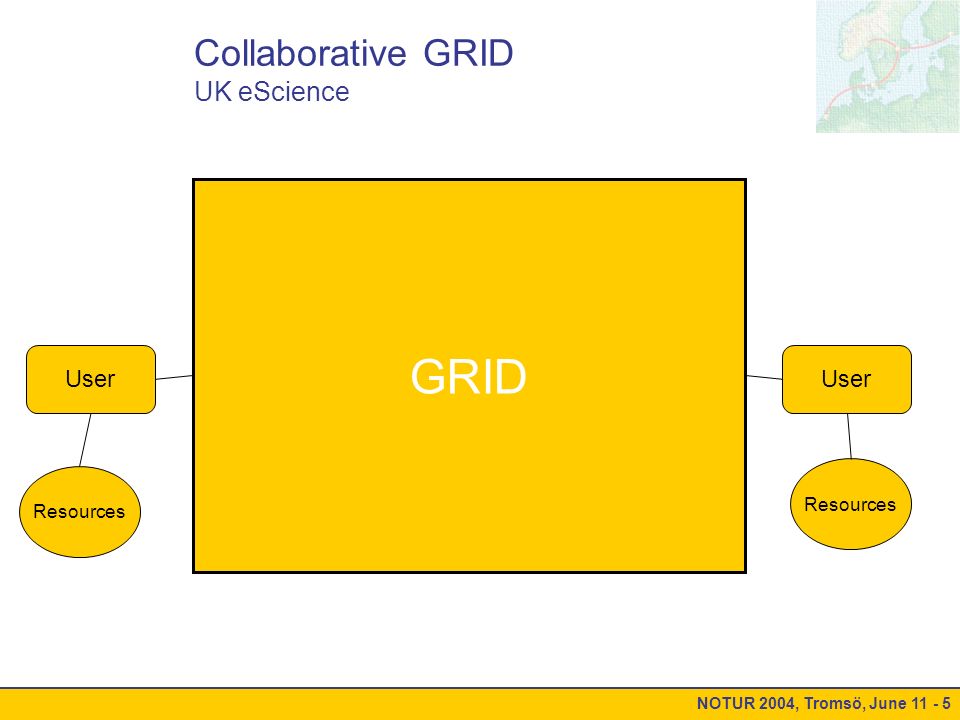 Collaborative GRID
UK eScience

User

Resources

GRID

User

Resources

NOTUR 2004, Tromsö, June 11 - 5